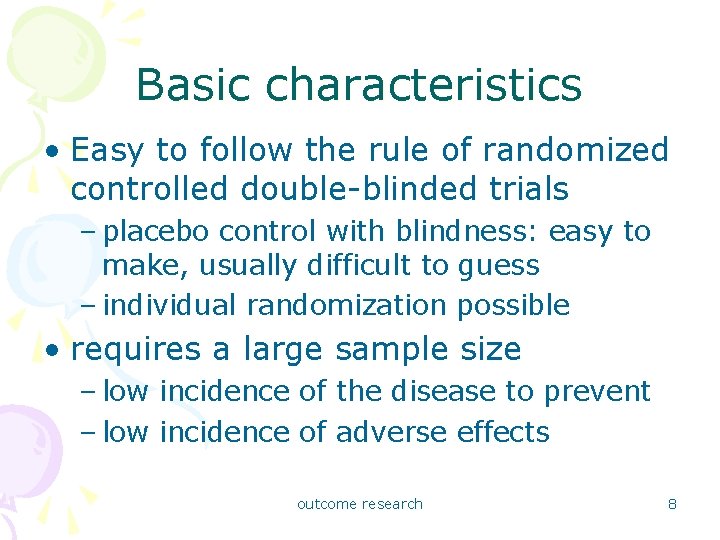 Basic characteristics

• Easy to follow the rule of randomized controlled double-blinded trials
– placebo control with blindness: easy to make, usually difficult to guess
– individual randomization possible

• requires a large sample size
– low incidence of the disease to prevent
– low incidence of adverse effects

outcome research

8